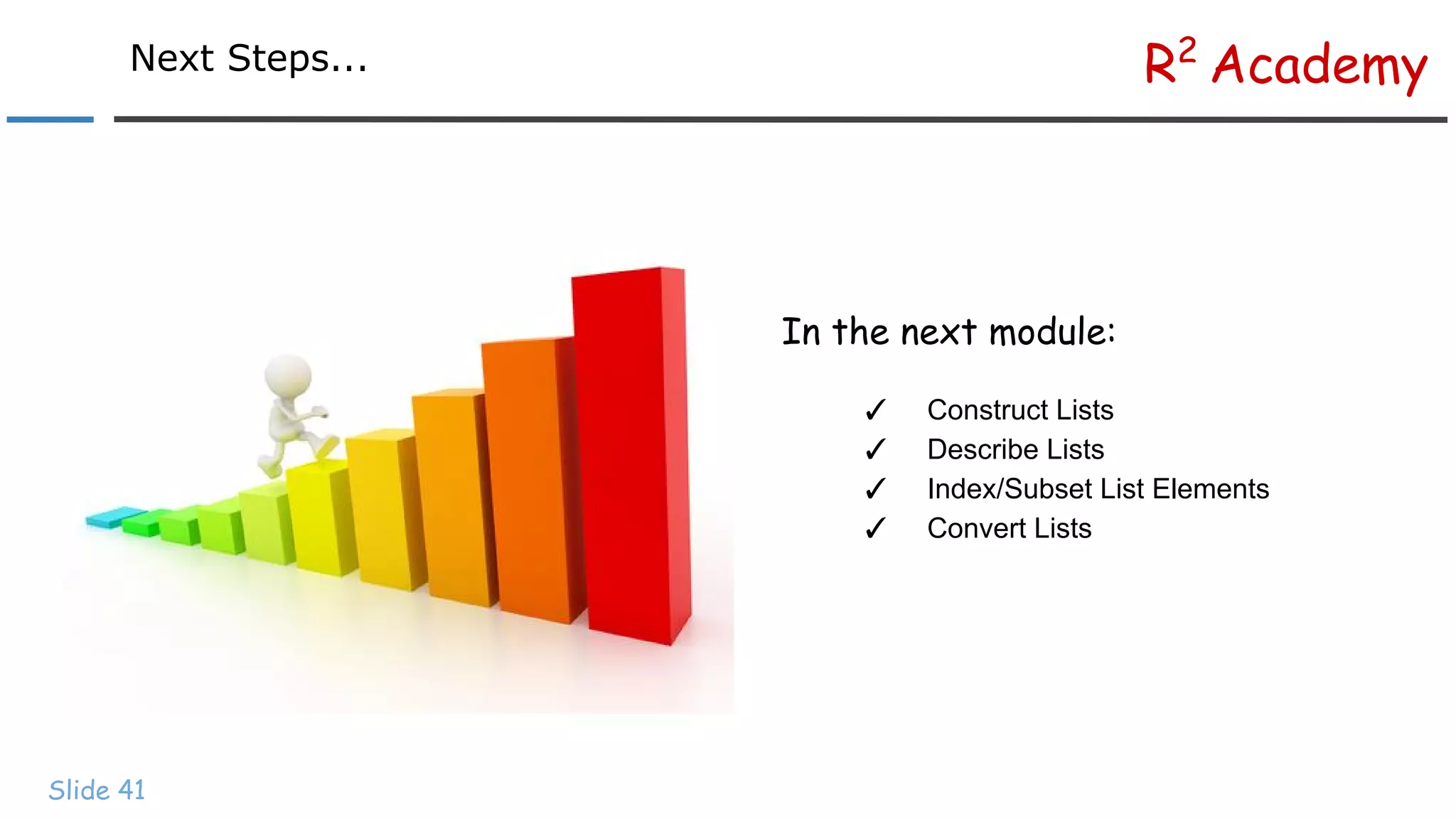 Next Steps...

$R^2$ Academy

In the next module:

✓ Construct Lists
✓ Describe Lists
✓ Index/Subset List Elements
✓ Convert Lists

Slide 41